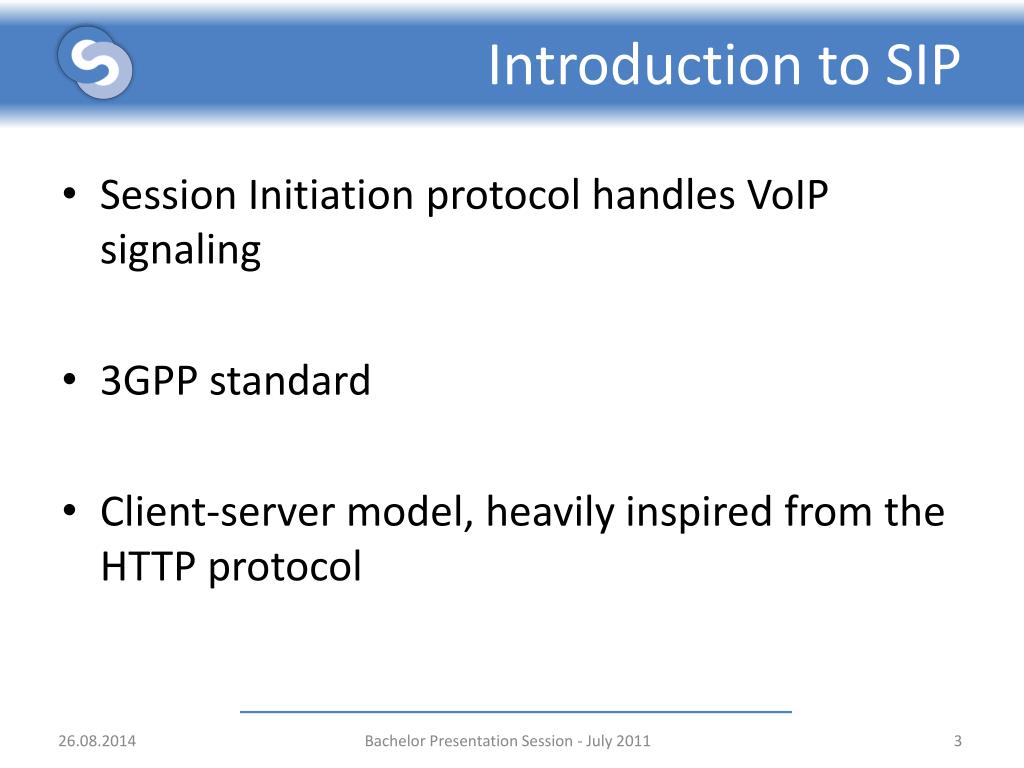 Introduction to SIP

• Session Initiation protocol handles VoIP signaling

• 3GPP standard

• Client-server model, heavily inspired from the HTTP protocol

26.08.2014

Bachelor Presentation Session - July 2011

3